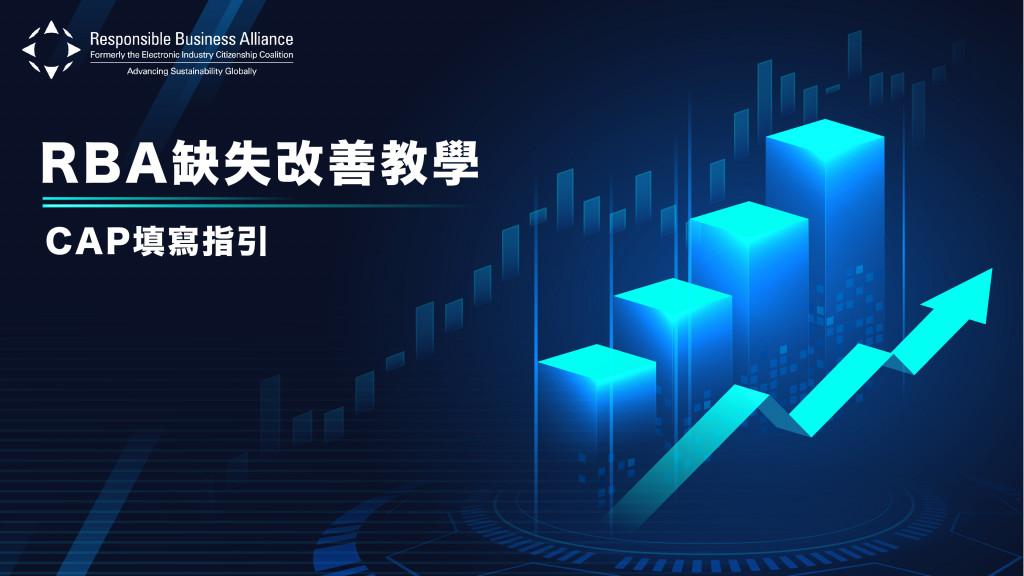 Responsible Business Alliance
Formerly the Electronic Industry Citizenship Coalition
Advancing Sustainability Globally

RBA缺失改善教學

CAP填寫指引